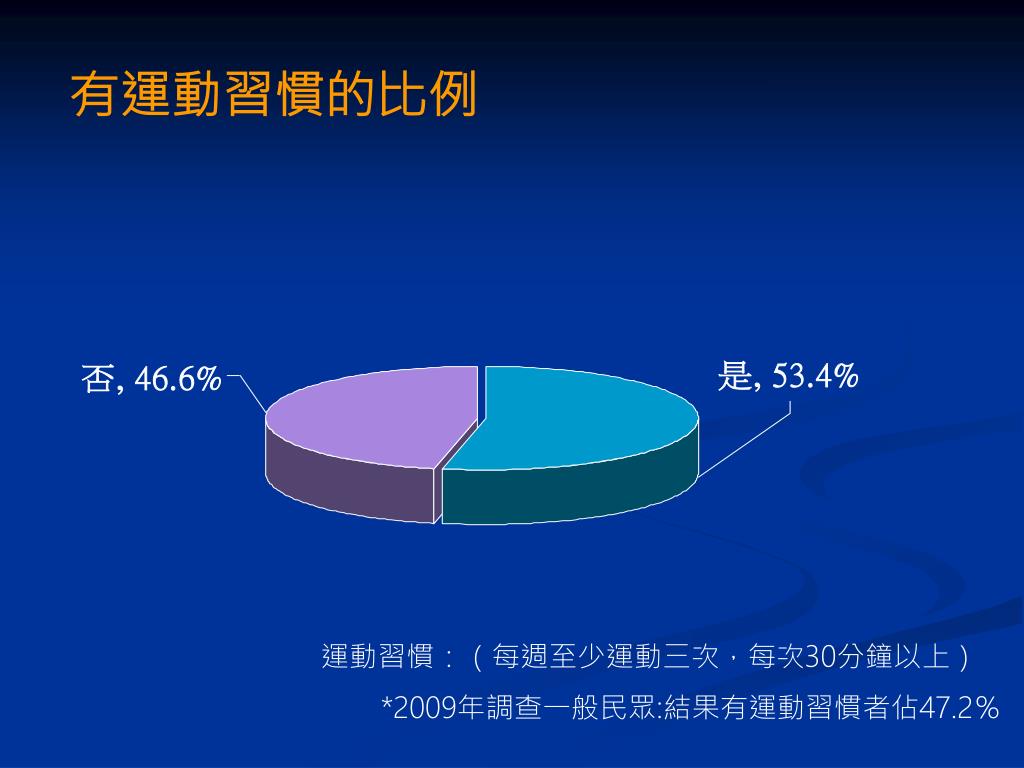 有運動習慣的比例

否, 46.6%

是, 53.4%

運動習慣：（每週至少運動三次，每次30分鐘以上）

*2009年調查一般民眾:結果有運動習慣者佔47.2%